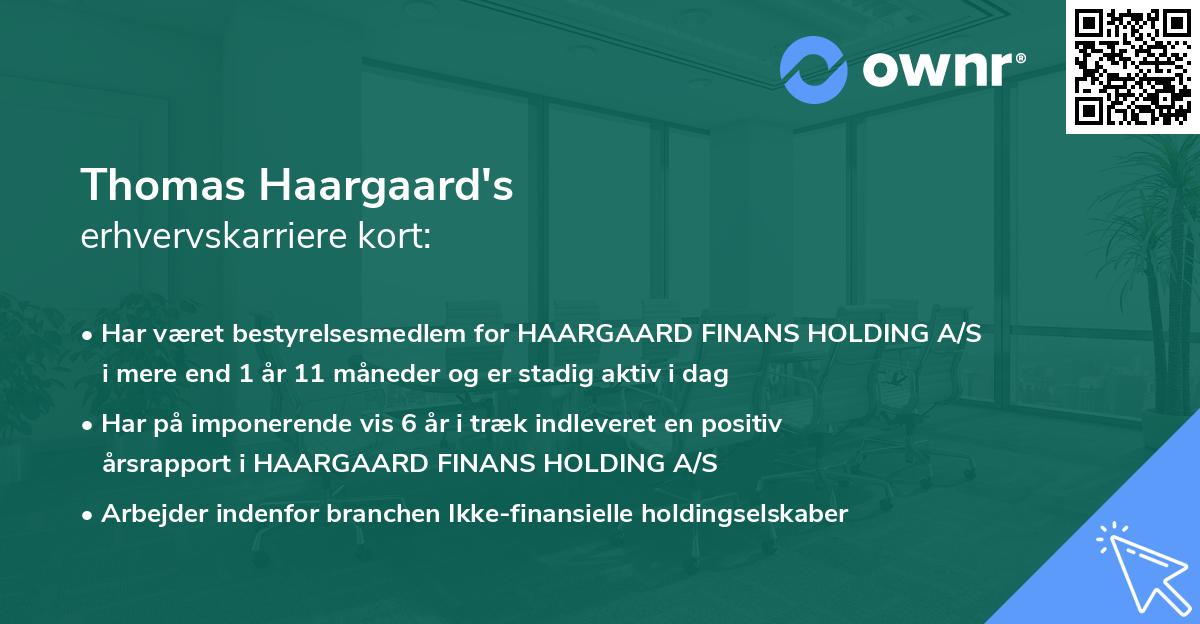 ownr®

Thomas Haargaard's
erhvervskarriere kort:

• Har været bestyrelsesmedlem for HAARGAARD FINANS HOLDING A/S i mere end 1 år 11 måneder og er stadig aktiv i dag

• Har på imponerende vis 6 år i træk indleveret en positiv årsrapport i HAARGAARD FINANS HOLDING A/S

• Arbejder indenfor branchen Ikke-finansielle holdingselskaber